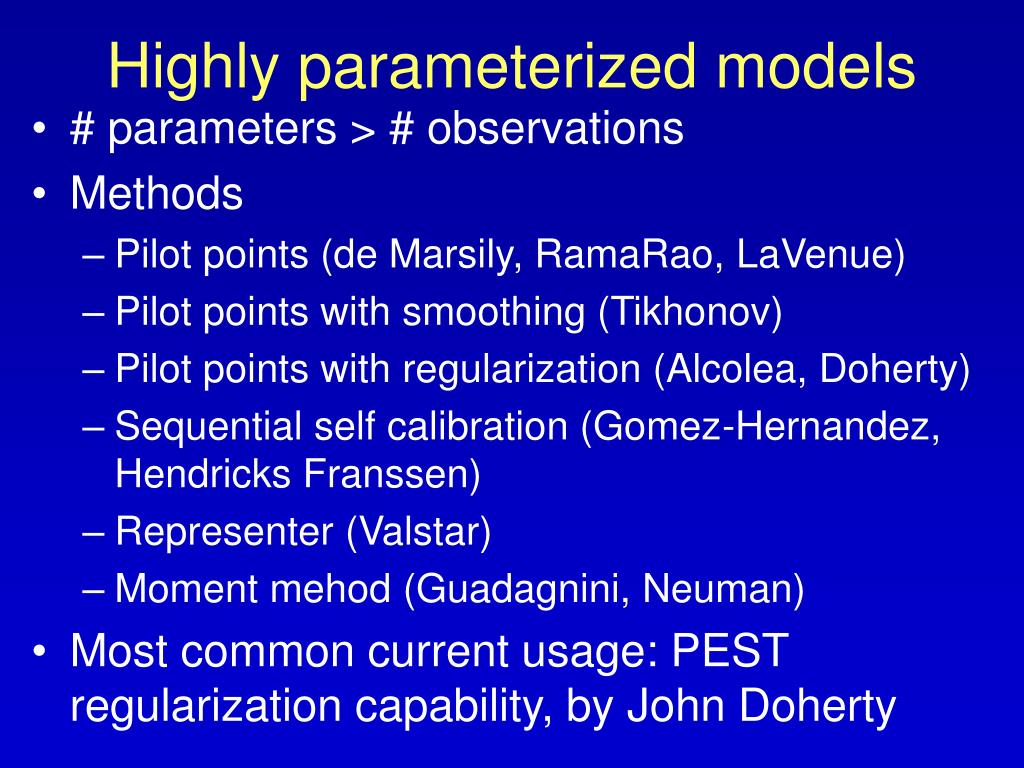 Highly parameterized models

• # parameters > # observations
• Methods
– Pilot points (de Marsily, RamaRao, LaVenue)
– Pilot points with smoothing (Tikhonov)
– Pilot points with regularization (Alcolea, Doherty)
– Sequential self calibration (Gomez-Hernandez, Hendricks Franssen)
– Representer (Valstar)
– Moment mehod (Guadagnini, Neuman)
• Most common current usage: PEST regularization capability, by John Doherty